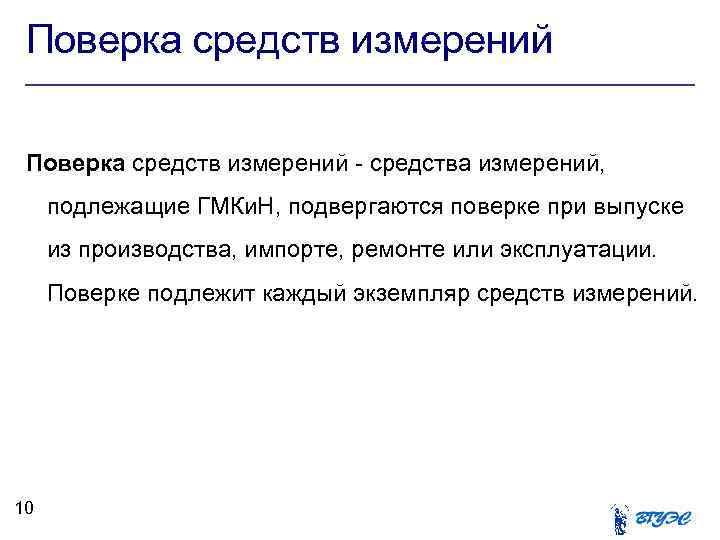 Поверка средств измерений

Поверка средств измерений - средства измерений, подлежащие ГМКиН, подвергаются поверке при выпуске из производства, импорте, ремонте или эксплуатации. Поверке подлежит каждый экземпляр средств измерений.

10

ВГУЭС